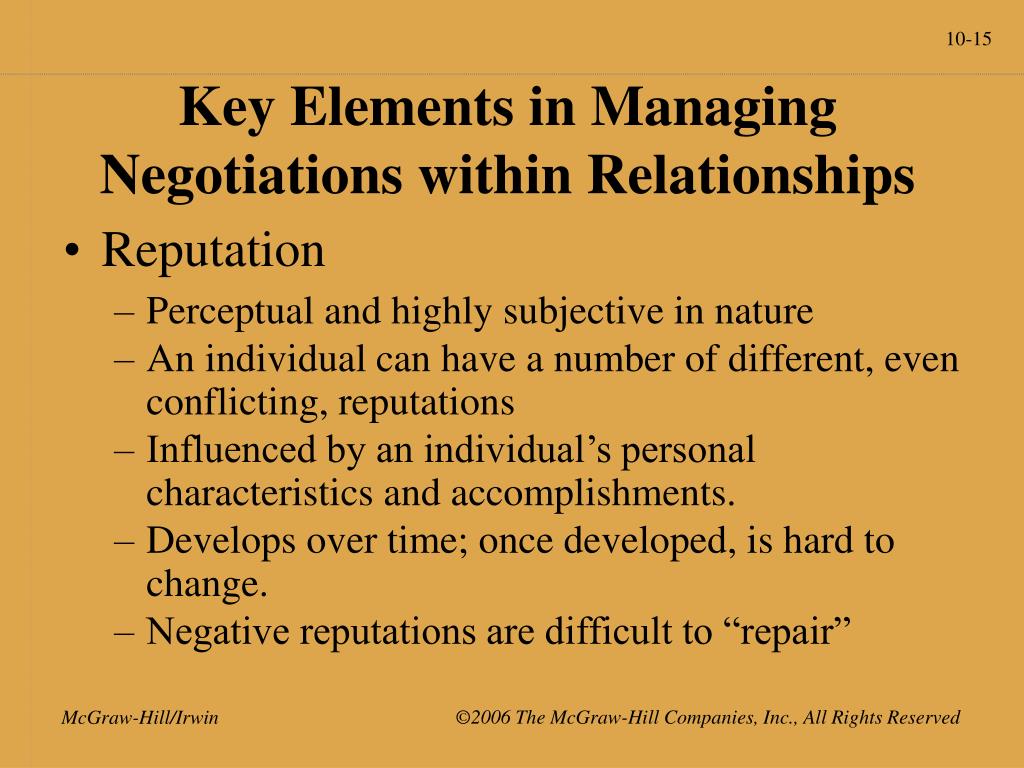 10-15

Key Elements in Managing Negotiations within Relationships

• Reputation
– Perceptual and highly subjective in nature
– An individual can have a number of different, even conflicting, reputations
– Influenced by an individual’s personal characteristics and accomplishments.
– Develops over time; once developed, is hard to change.
– Negative reputations are difficult to “repair”

McGraw-Hill/Irwin

©2006 The McGraw-Hill Companies, Inc., All Rights Reserved